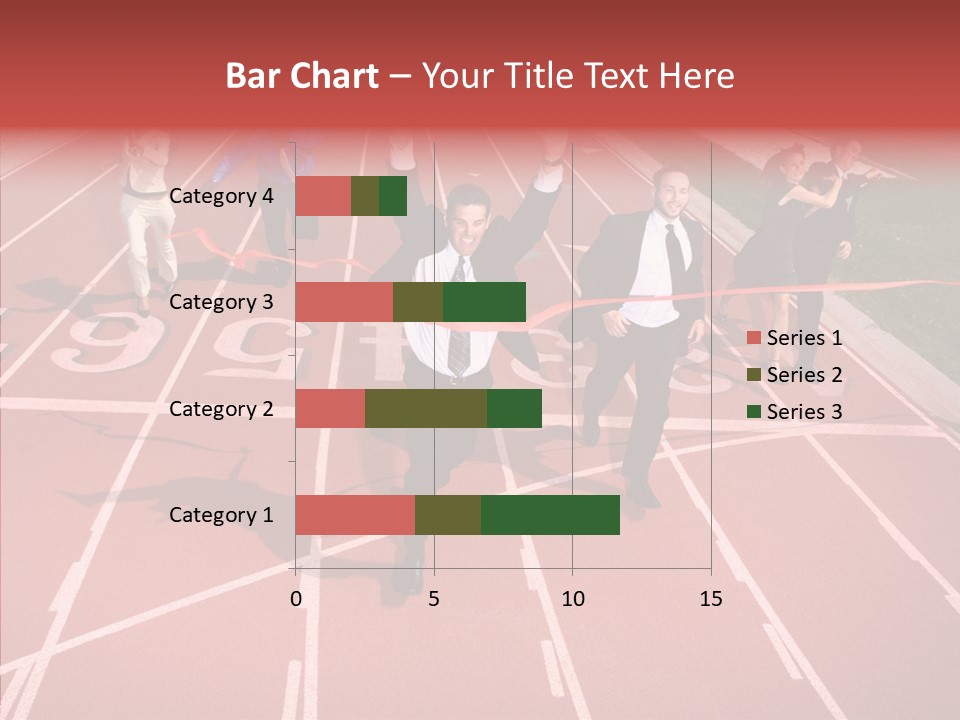 Bar Chart – Your Title Text Here

Category 4
Category 3
Category 2
Category 1

0
5
10
15

Series 1
Series 2
Series 3